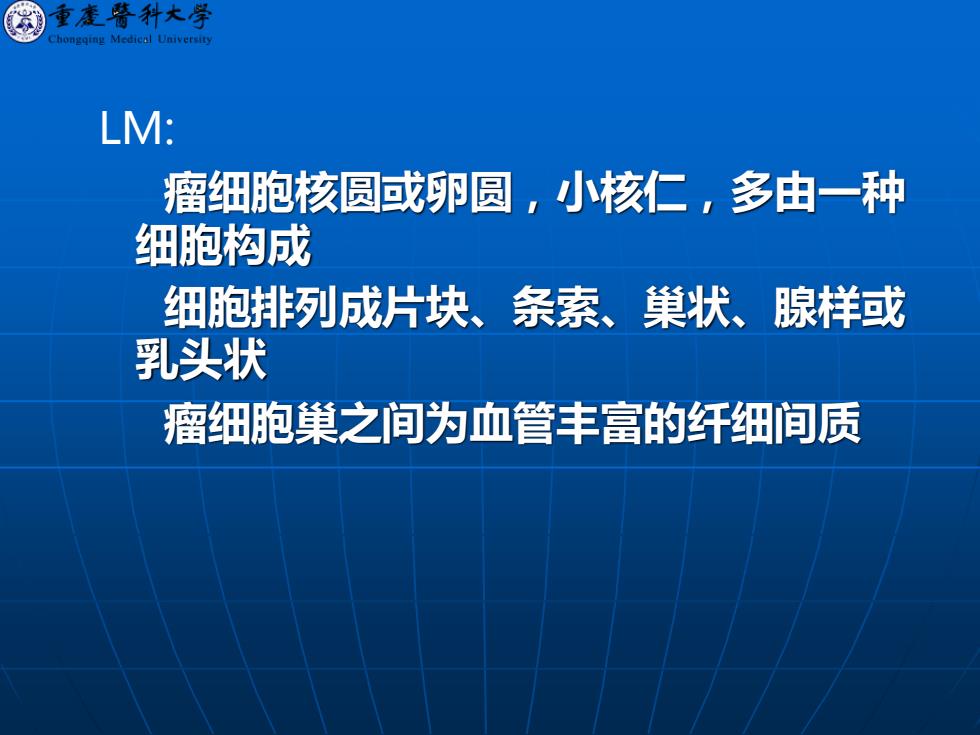 重慶醫科大學
Chongqing Medical University

LM:

瘤细胞核圆或卵圆，小核仁，多由一种细胞构成

细胞排列成片块、条索、巢状、腺样或乳头状

瘤细胞巢之间为血管丰富的纤细间质